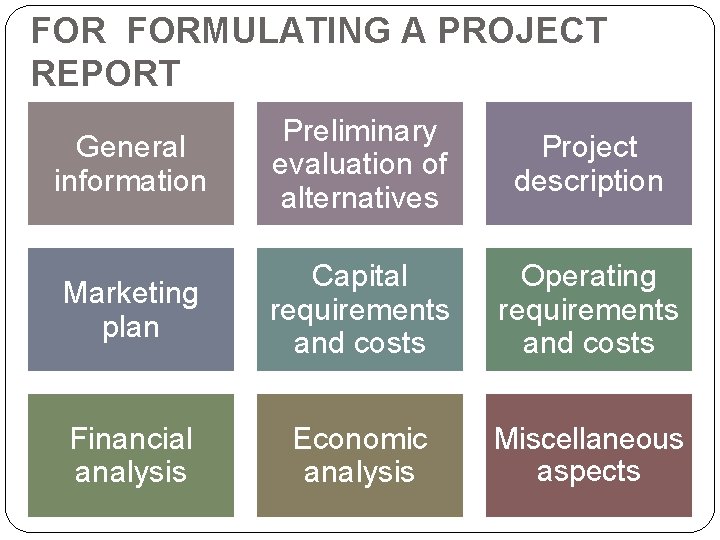 FOR FORMULATING A PROJECT REPORT

General information

Preliminary evaluation of alternatives

Project description

Marketing plan

Capital requirements and costs

Operating requirements and costs

Financial analysis

Economic analysis

Miscellaneous aspects